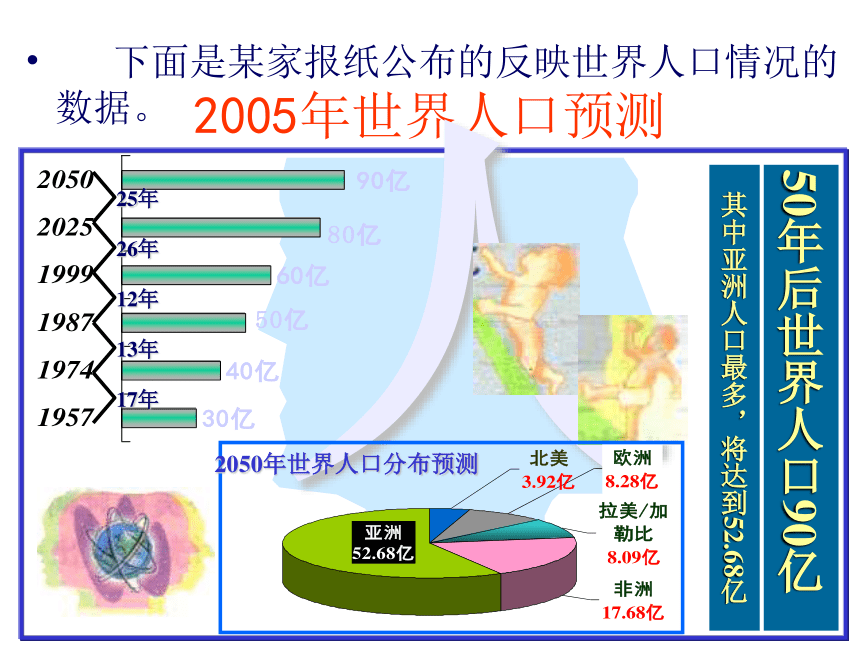 • 下面是某家报纸公布的反映世界人口情况的数据。

2005年世界人口预测

2050 90亿
25年
2025 80亿
26年
1999 60亿
12年
1987 50亿
13年
1974 40亿
17年
1957 30亿

50年后世界人口90亿

其中亚洲人口最多，将达到52.68亿

2050年世界人口分布预测

北美 3.92亿
欧洲 8.28亿
拉美/加勒比 8.09亿
非洲 17.68亿
亚洲 52.68亿